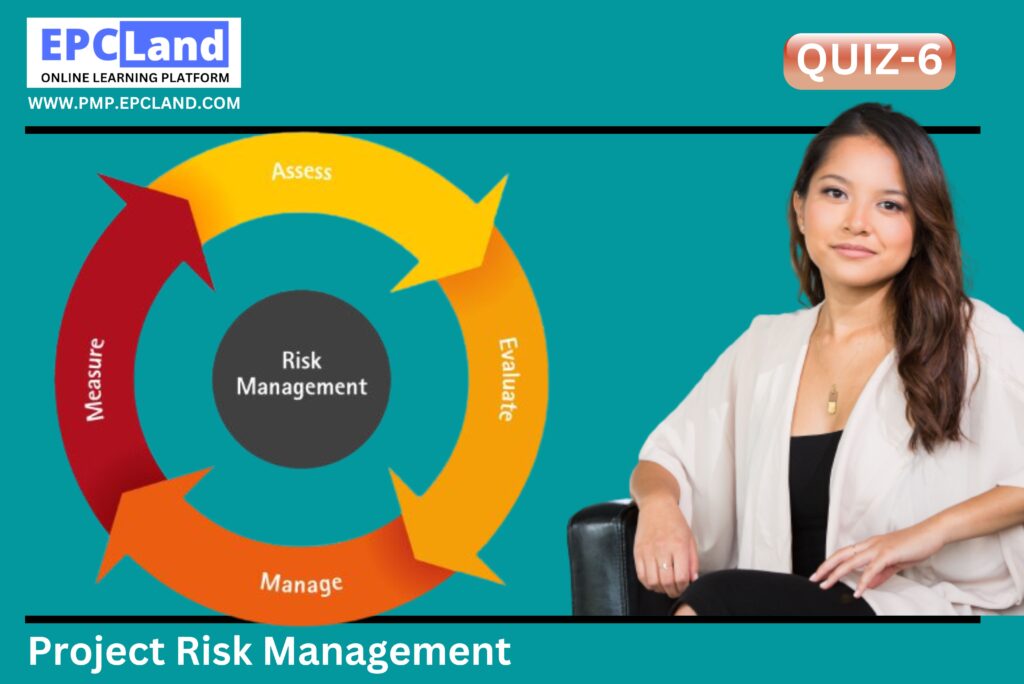 EPCLand
ONLINE LEARNING PLATFORM
WWW.PMP.EPCLAND.COM

QUIZ-6

Assess
Evaluate
Manage
Measure
Risk Management

Project Risk Management